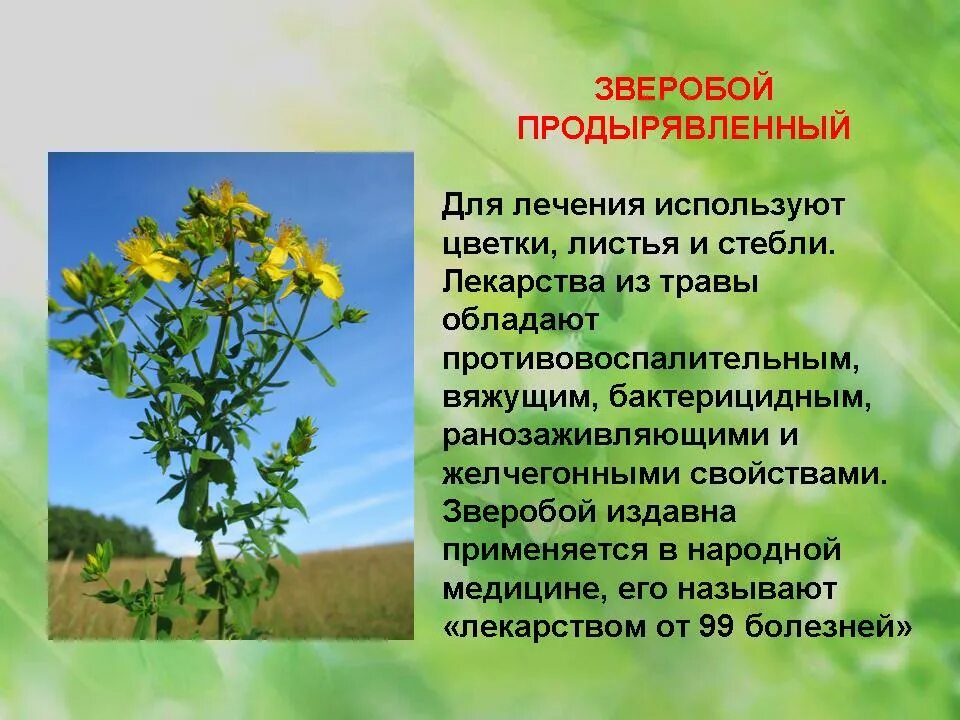 ЗВЕРОБОЙ ПРОДЫРЯВЛЕННЫЙ

Для лечения используют цветки, листья и стебли. Лекарства из травы обладают противовоспалительным, вяжущим, бактерицидным, ранозаживляющими и желчегонными свойствами. Зверобой издавна применяется в народной медицине, его называют «лекарством от 99 болезней»